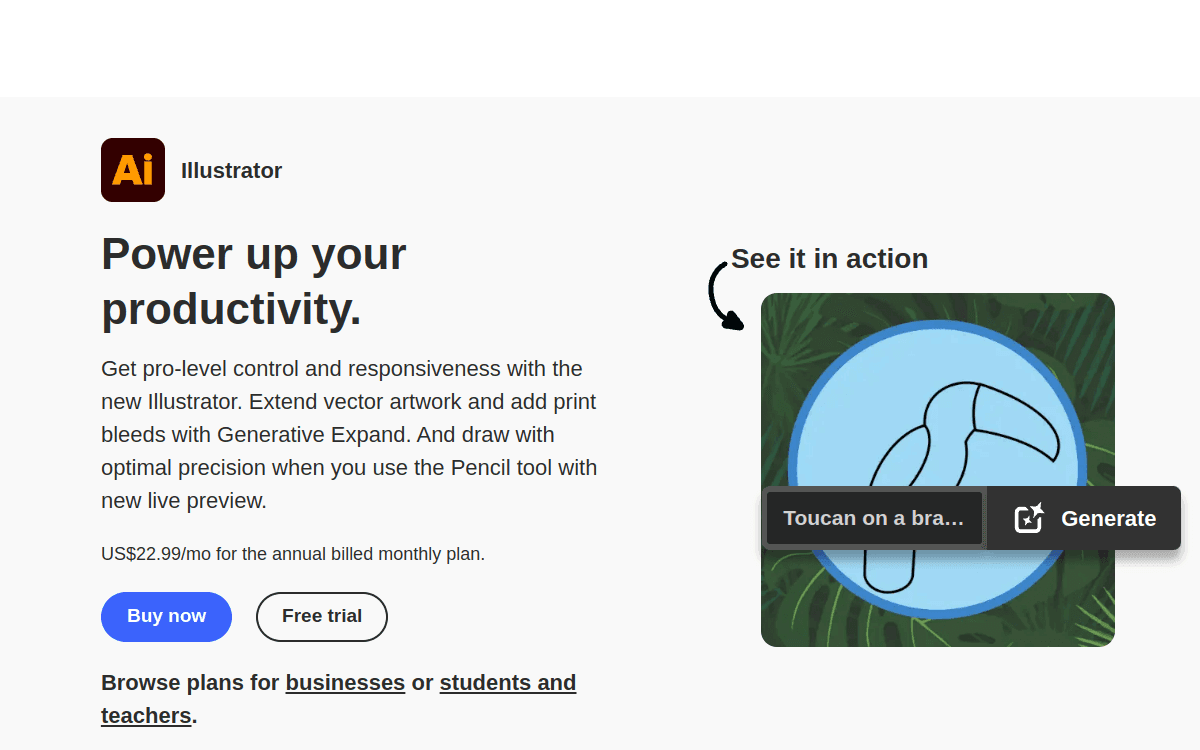 Ai

Illustrator

Power up your productivity.

Get pro-level control and responsiveness with the new Illustrator. Extend vector artwork and add print bleeds with Generative Expand. And draw with optimal precision when you use the Pencil tool with new live preview.

US$22.99/mo for the annual billed monthly plan.

Buy now

Free trial

Browse plans for businesses or students and teachers.

See it in action

Toucan on a bra…

Generate